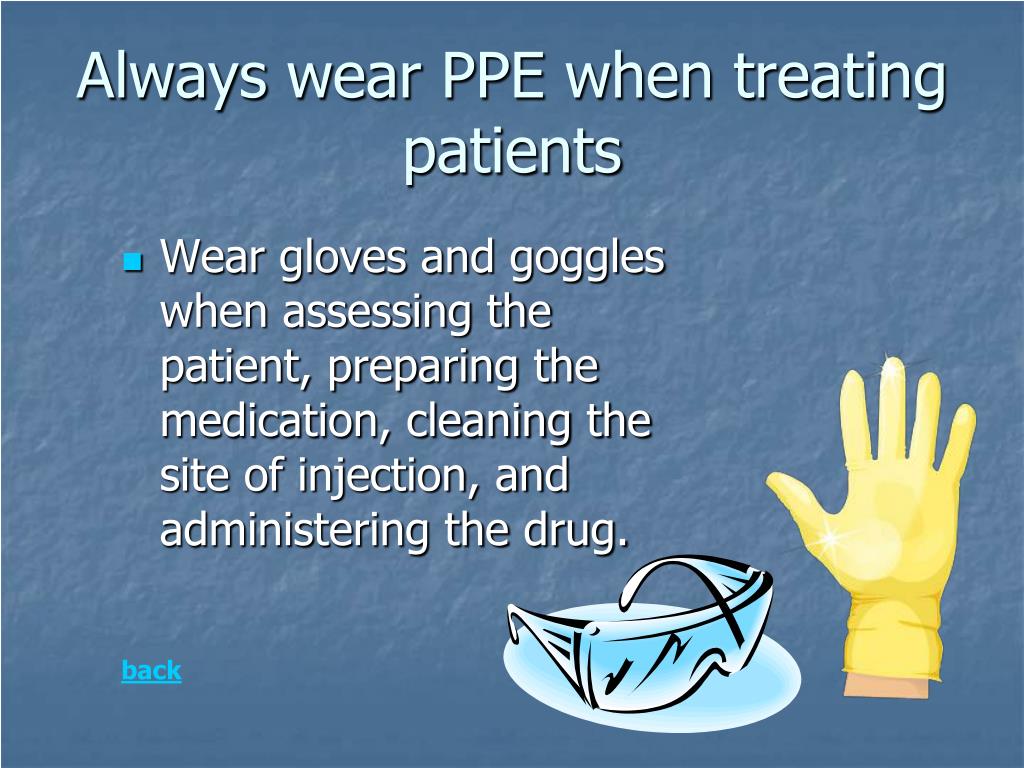 Always wear PPE when treating patients

Wear gloves and goggles when assessing the patient, preparing the medication, cleaning the site of injection, and administering the drug.

back